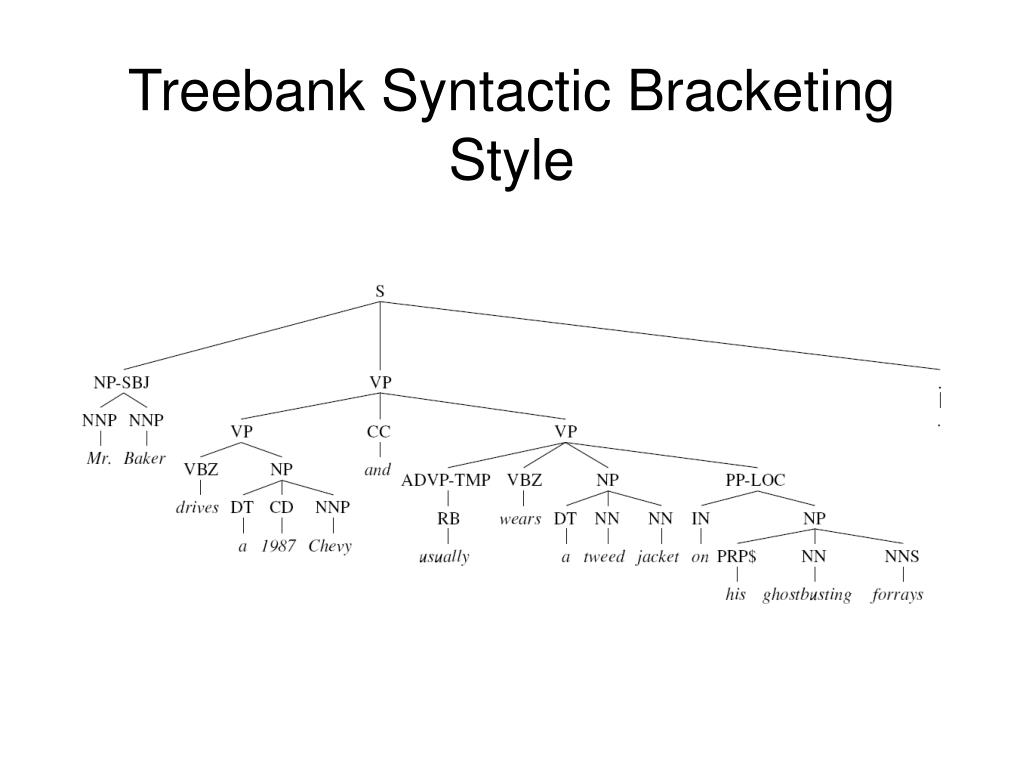 Treebank Syntactic Bracketing Style

S

NP-SBJ

NNP NNP

Mr. Baker

VP

VP

VBZ

drives

NP

DT CD NNP

a 1987 Chevy

CC

and

VP

ADVP-TMP

RB

usually

VBZ

wears

NP

DT NN NN

a tweed jacket

PP-LOC

IN

on

NP

PRP$ NN NNS

his ghostbusting forrays

.

.